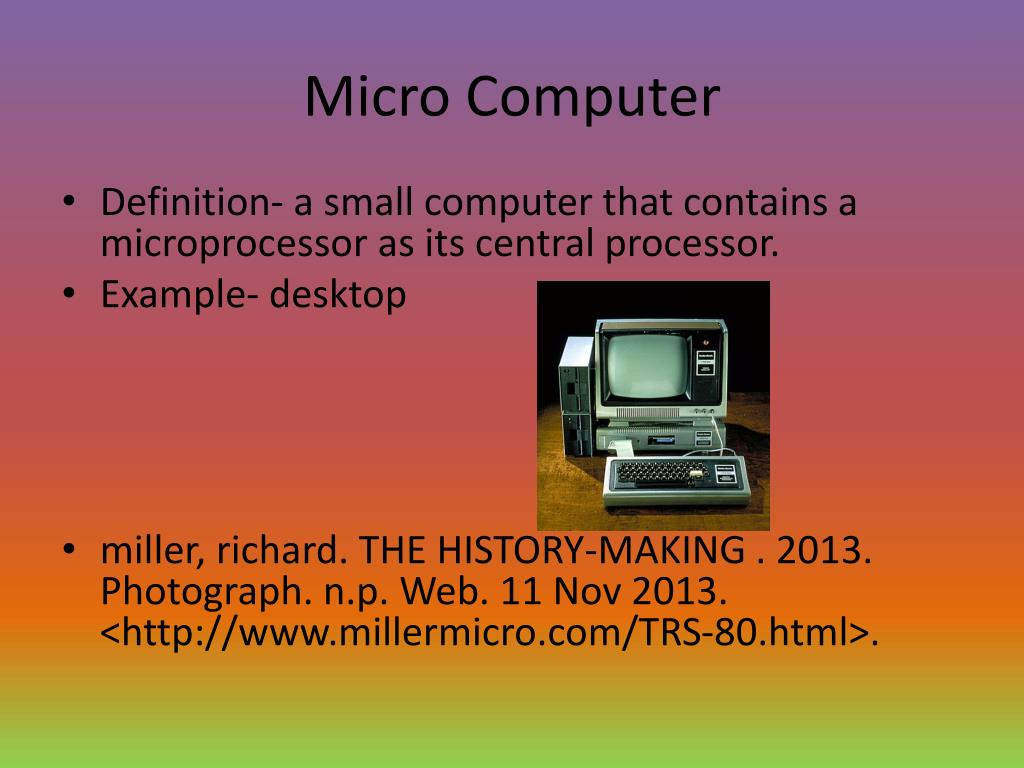 Micro Computer

• Definition- a small computer that contains a microprocessor as its central processor.
• Example- desktop

• miller, richard. THE HISTORY-MAKING . 2013. Photograph. n.p. Web. 11 Nov 2013. <http://www.millermicro.com/TRS-80.html>.